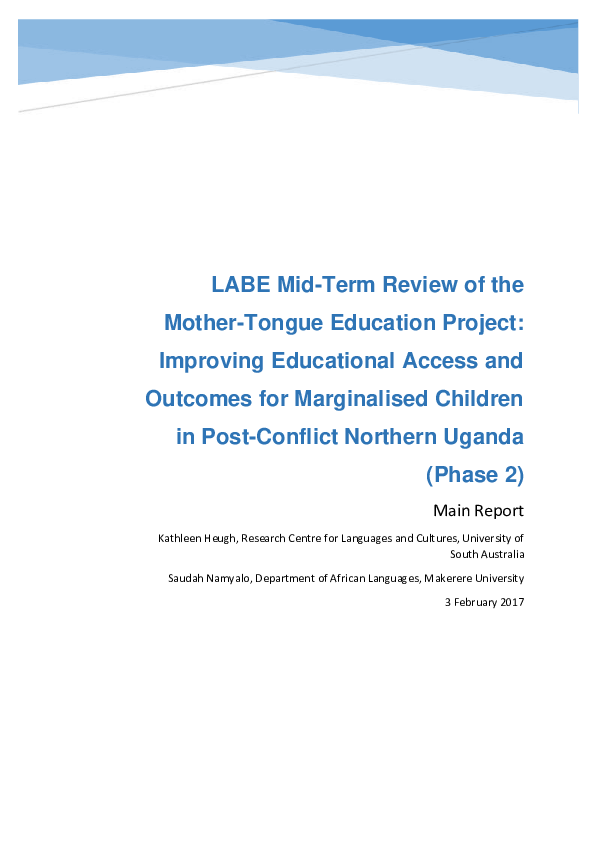 LABE Mid-Term Review of the Mother-Tongue Education Project: Improving Educational Access and Outcomes for Marginalised Children in Post-Conflict Northern Uganda (Phase 2)

Main Report

Kathleen Heugh, Research Centre for Languages and Cultures, University of South Australia

Saudah Namyalo, Department of African Languages, Makerere University

3 February 2017